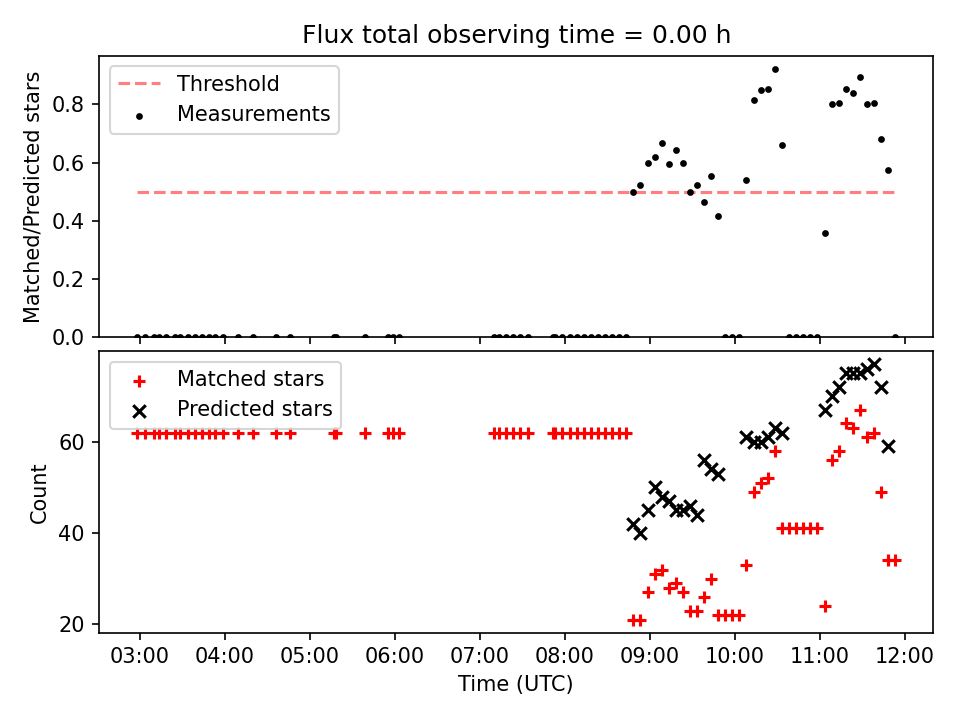 Flux total observing time = 0.00 h

Threshold
Measurements

Matched/Predicted stars

0.0
0.2
0.4
0.6
0.8

Matched stars
Predicted stars

Count

20
40
60

03:00 04:00 05:00 06:00 07:00 08:00 09:00 10:00 11:00 12:00

Time (UTC)